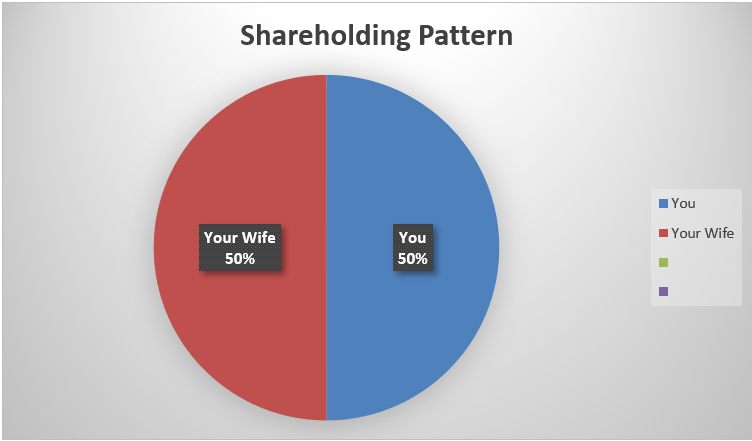 Shareholding Pattern

Your Wife
50%

You
50%

You
Your Wife